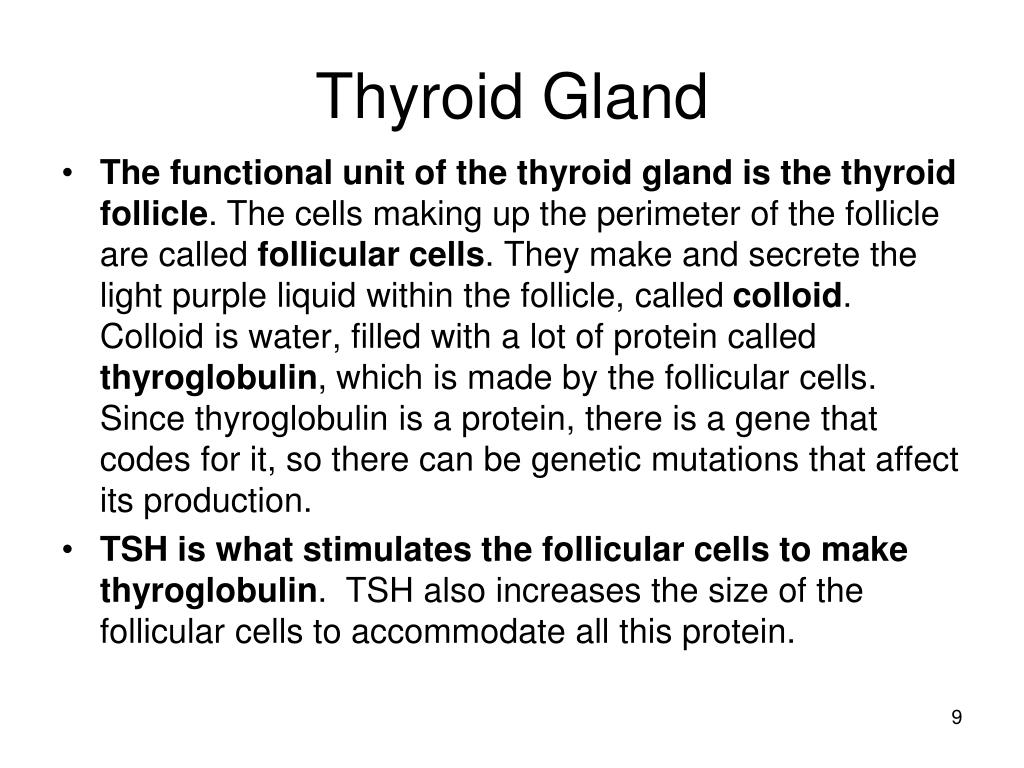 Thyroid Gland

• The functional unit of the thyroid gland is the thyroid follicle. The cells making up the perimeter of the follicle are called follicular cells. They make and secrete the light purple liquid within the follicle, called colloid. Colloid is water, filled with a lot of protein called thyroglobulin, which is made by the follicular cells. Since thyroglobulin is a protein, there is a gene that codes for it, so there can be genetic mutations that affect its production.

• TSH is what stimulates the follicular cells to make thyroglobulin. TSH also increases the size of the follicular cells to accommodate all this protein.

9